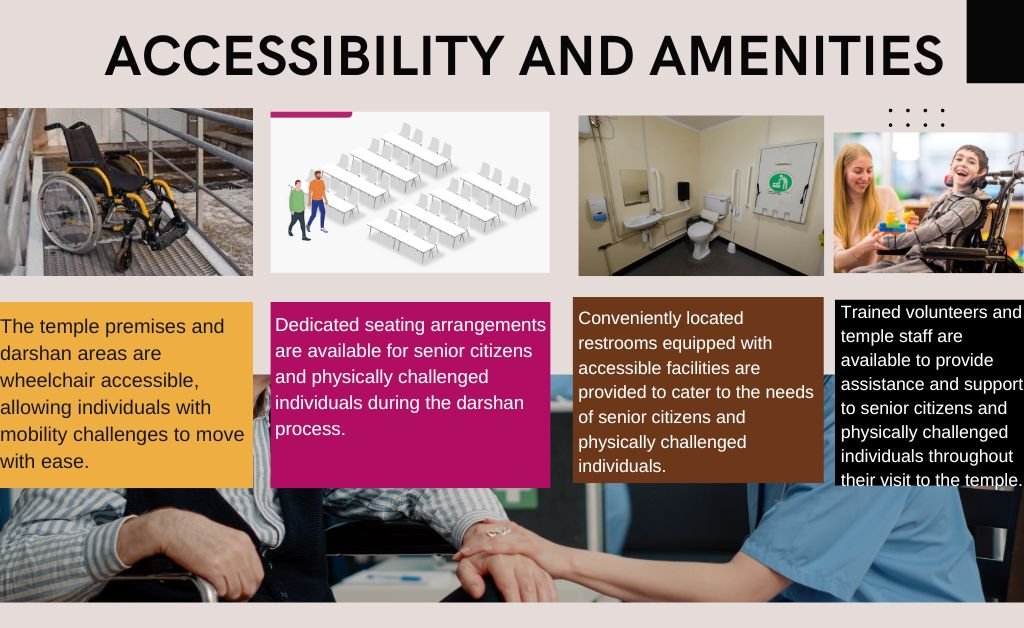 ACCESSIBILITY AND AMENITIES

The temple premises and darshan areas are wheelchair accessible, allowing individuals with mobility challenges to move with ease.

Dedicated seating arrangements are available for senior citizens and physically challenged individuals during the darshan process.

Conveniently located restrooms equipped with accessible facilities are provided to cater to the needs of senior citizens and physically challenged individuals.

Trained volunteers and temple staff are available to provide assistance and support to senior citizens and physically challenged individuals throughout their visit to the temple.